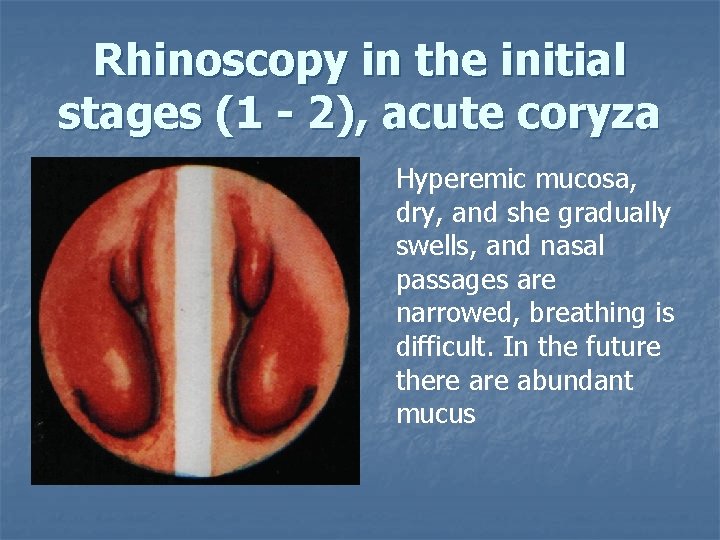 Rhinoscopy in the initial stages (1 - 2), acute coryza

Hyperemic mucosa, dry, and she gradually swells, and nasal passages are narrowed, breathing is difficult. In the future there are abundant mucus